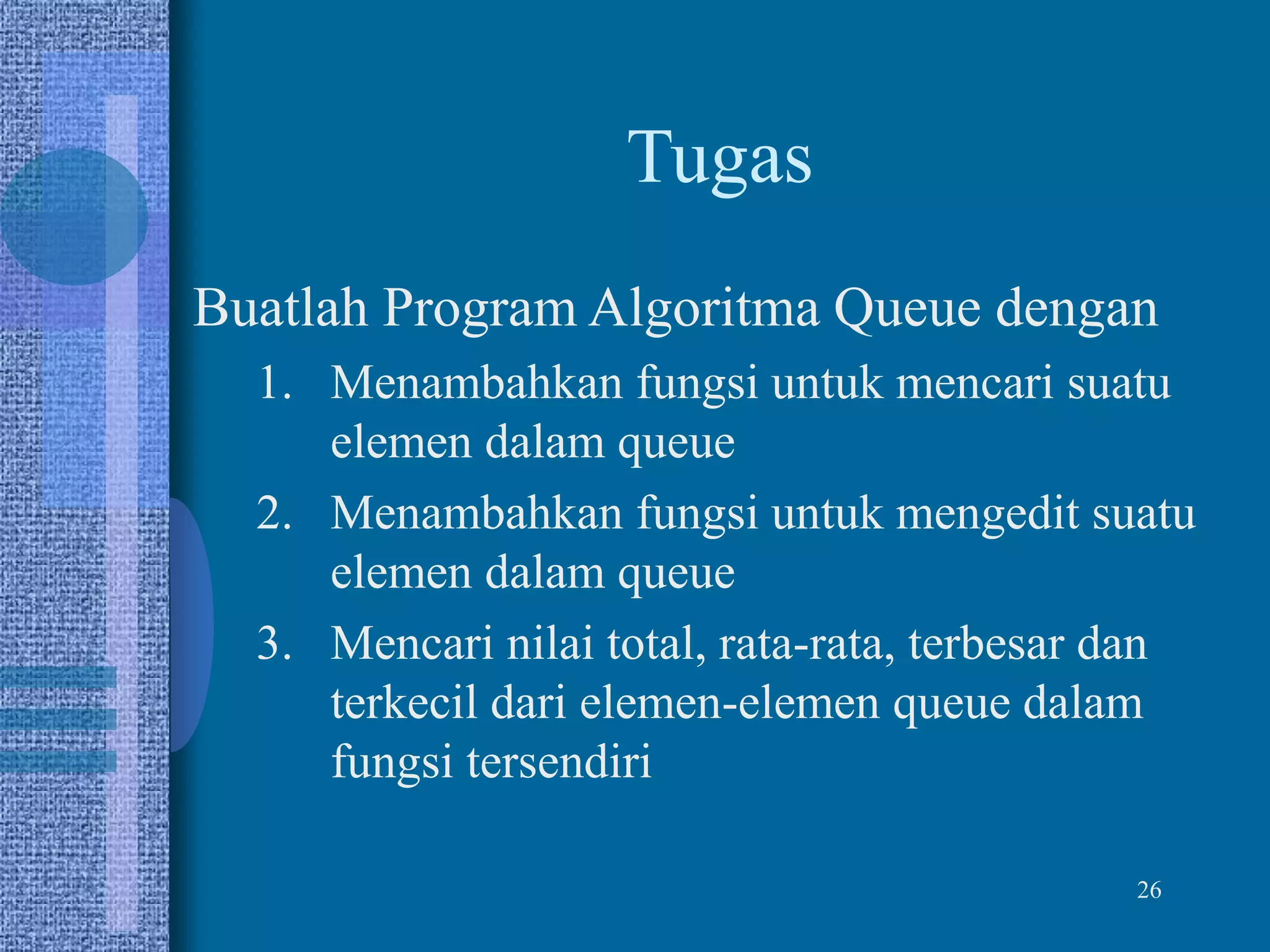 Tugas

Buatlah Program Algoritma Queue dengan

1. Menambahkan fungsi untuk mencari suatu elemen dalam queue
2. Menambahkan fungsi untuk mengedit suatu elemen dalam queue
3. Mencari nilai total, rata-rata, terbesar dan terkecil dari elemen-elemen queue dalam fungsi tersendiri

26